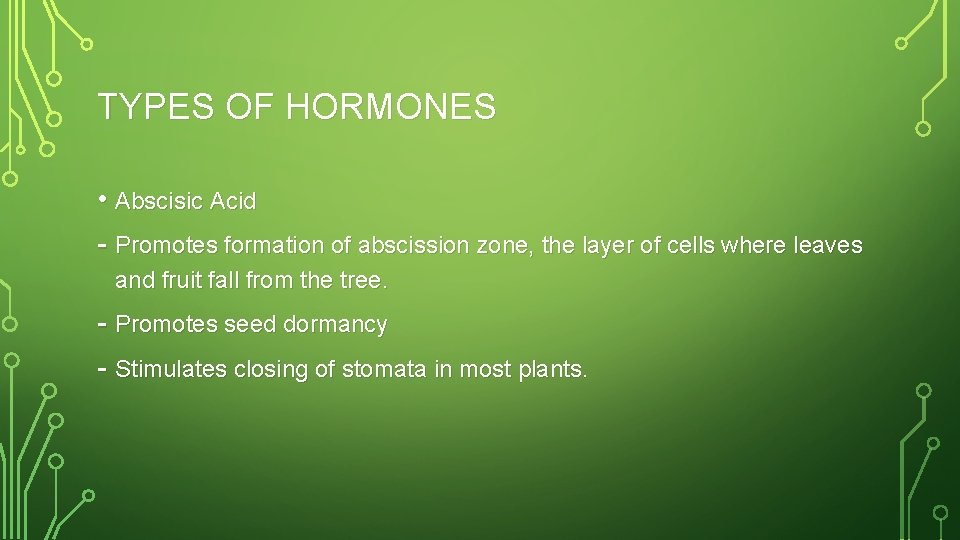 TYPES OF HORMONES

• Abscisic Acid

- Promotes formation of abscission zone, the layer of cells where leaves and fruit fall from the tree.

- Promotes seed dormancy

- Stimulates closing of stomata in most plants.